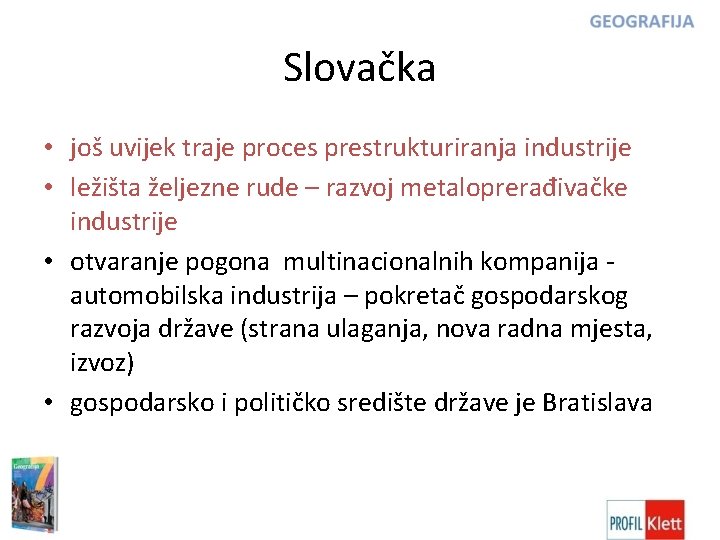 GEOGRAFIJA

Slovačka

• još uvijek traje proces prestrukturiranja industrije
• ležišta željezne rude – razvoj metaloprerađivačke industrije
• otvaranje pogona multinacionalnih kompanija - automobilska industrija – pokretač gospodarskog razvoja države (strana ulaganja, nova radna mjesta, izvoz)
• gospodarsko i političko središte države je Bratislava

Geografija 7

PROFIL Klett